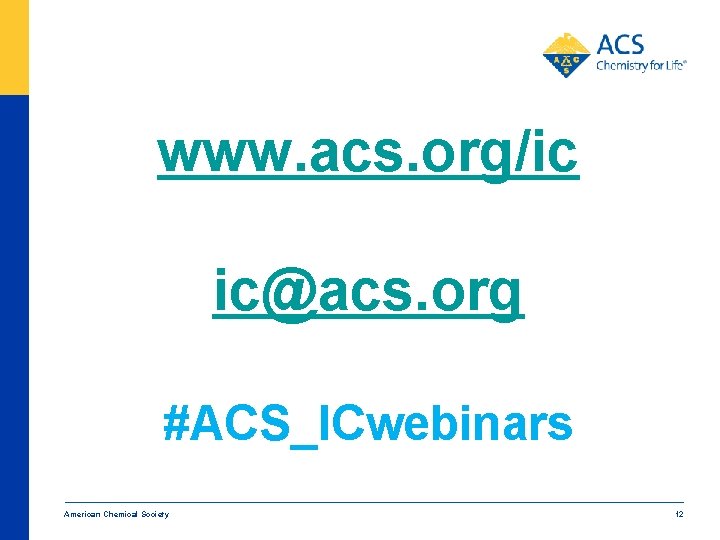 ACS
Chemistry for Life®

www.acs.org/ic

ic@acs.org

#ACS_ICwebinars

American Chemical Society

12